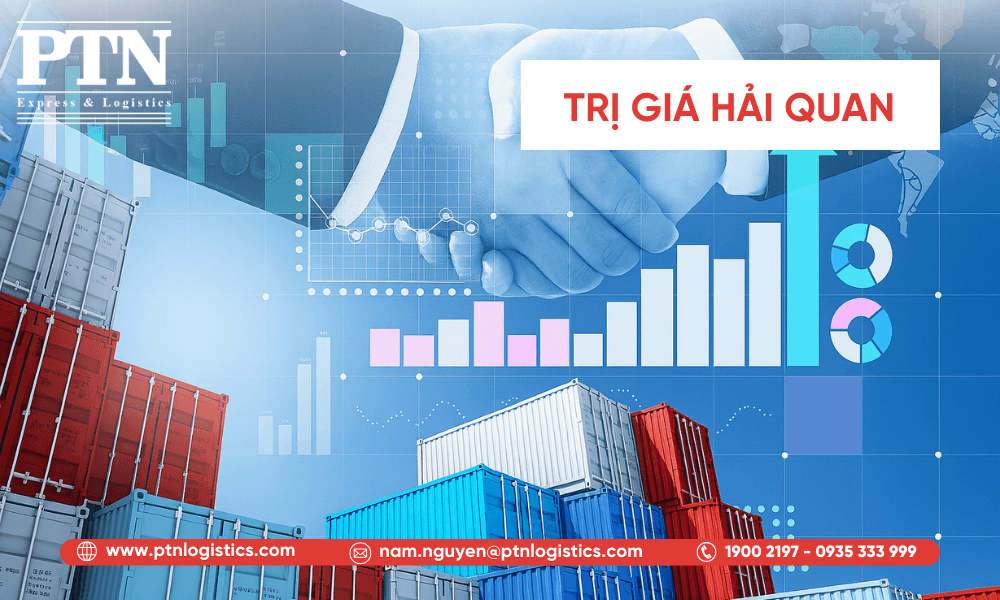 PTN
Express & Logistics

TRỊ GIÁ HẢI QUAN

www.ptnlogistics.com
nam.nguyen@ptnlogistics.com
1900 2197 - 0935 333 999